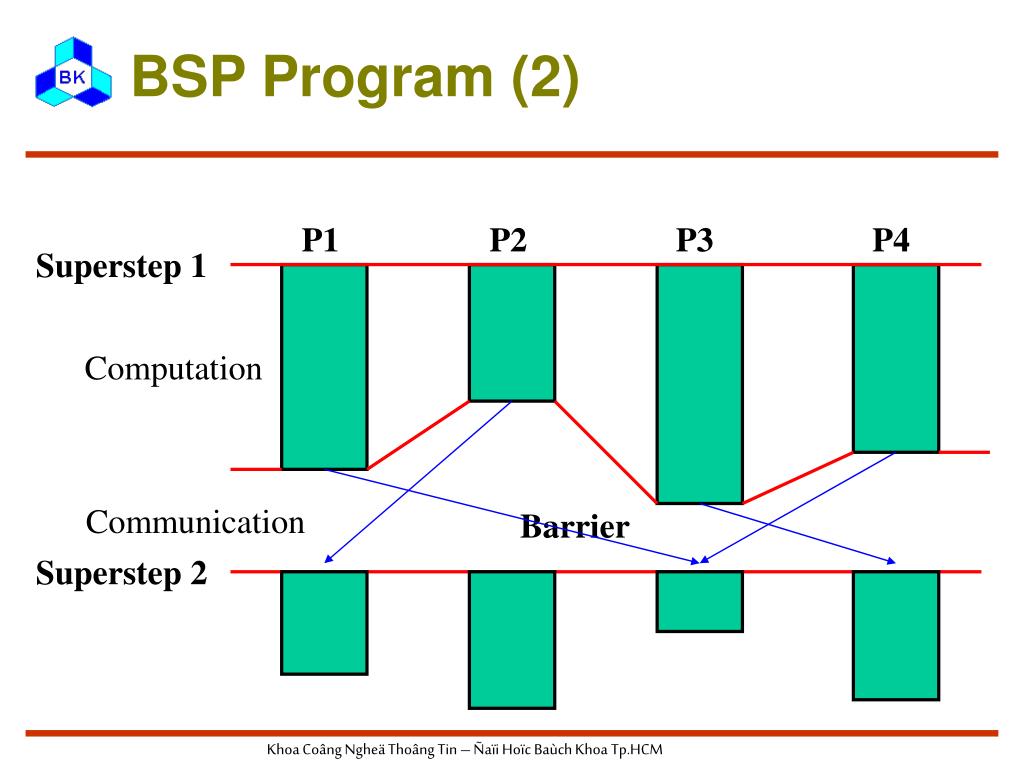 BK

BSP Program (2)

P1 P2 P3 P4

Superstep 1

Computation

Communication

Barrier

Superstep 2

Khoa Coâng Ngheä Thoâng Tin – Ñaïi Hoïc Baùch Khoa Tp.HCM